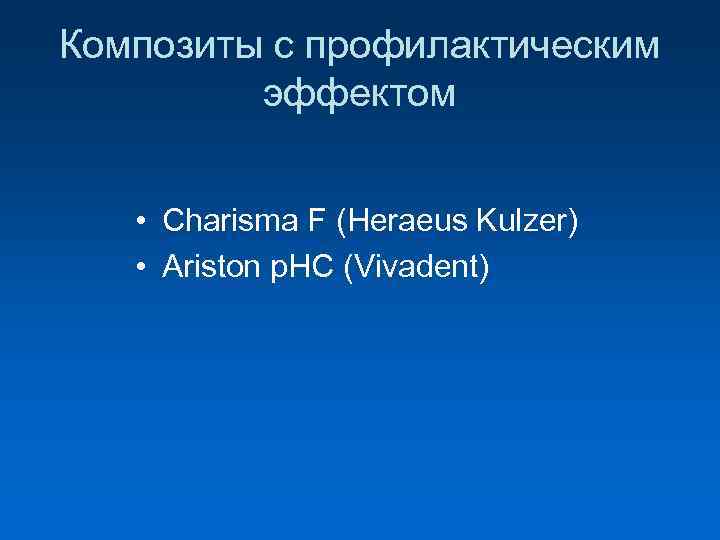 Композиты с профилактическим эффектом

• Charisma F (Heraeus Kulzer)
• Ariston pHC (Vivadent)